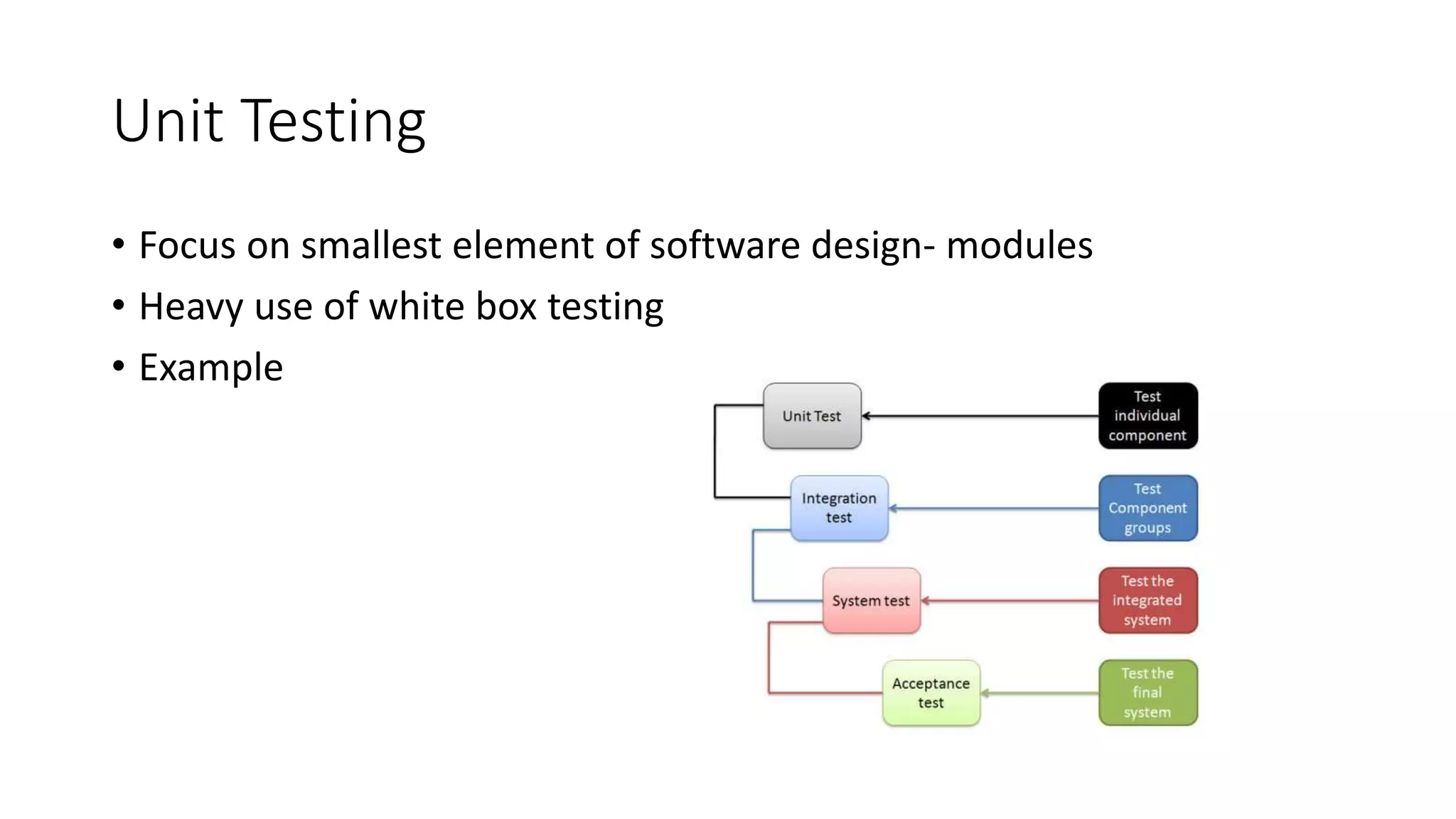 Unit Testing

• Focus on smallest element of software design- modules
• Heavy use of white box testing
• Example

Unit Test

Test individual component

Integration test

Test Component groups

System test

Test the integrated system

Acceptance test

Test the final system